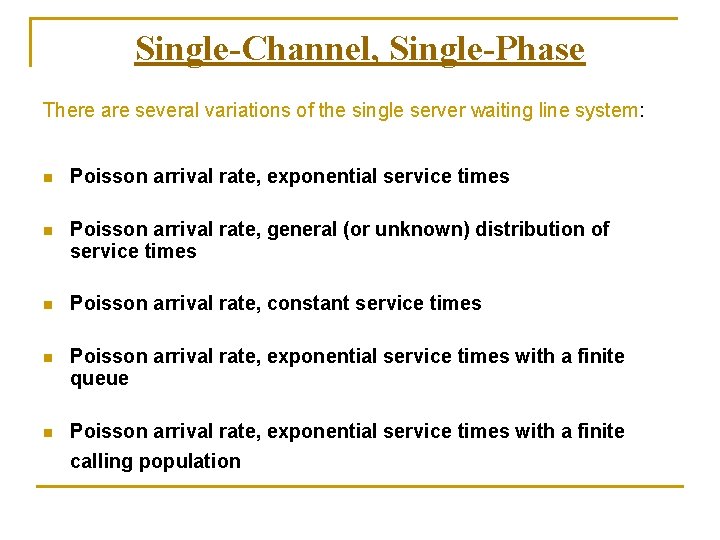 Single-Channel, Single-Phase

There are several variations of the single server waiting line system:

- Poisson arrival rate, exponential service times
- Poisson arrival rate, general (or unknown) distribution of service times
- Poisson arrival rate, constant service times
- Poisson arrival rate, exponential service times with a finite queue
- Poisson arrival rate, exponential service times with a finite calling population